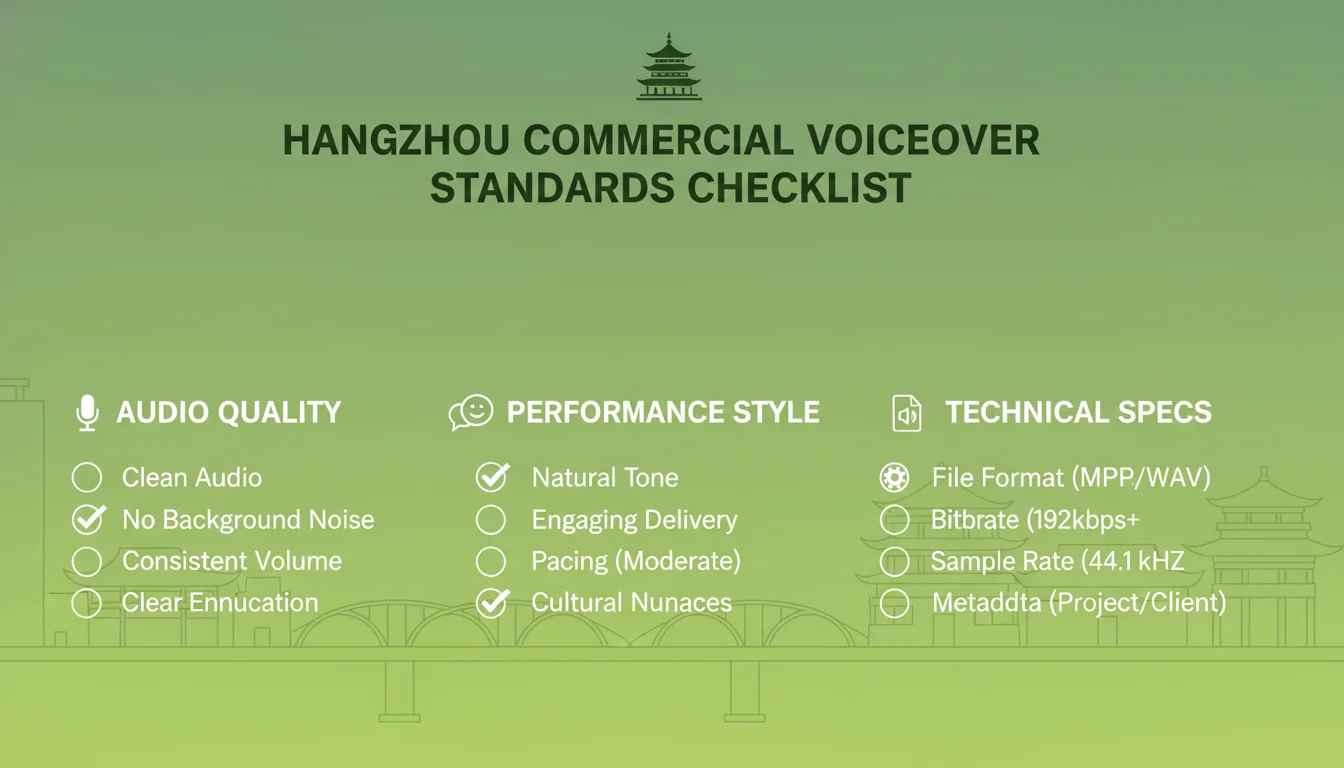 HANGZHOU COMMERCIAL VOICEOVER STANDARDS CHECKLIST

AUDIO QUALITY

Clean Audio
No Background Noise
Consistent Volume
Clear Ennucation

PERFORMANCE STYLE

Natural Tone
Engaging Delivery
Pacing (Moderate)
Cultural Nunaces

TECHNICAL SPECS

File Format (MPP/WAV)
Bitbrate (192kbps+
Sample Rate (44.1 kHZ
Metaddta (Project/Client)